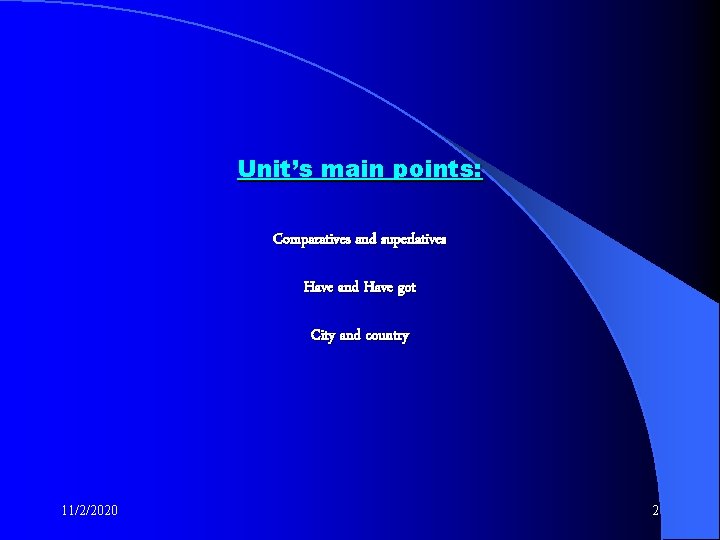 Unit's main points:

Comparatives and superlatives

Have and Have got

City and country

11/2/2020

2